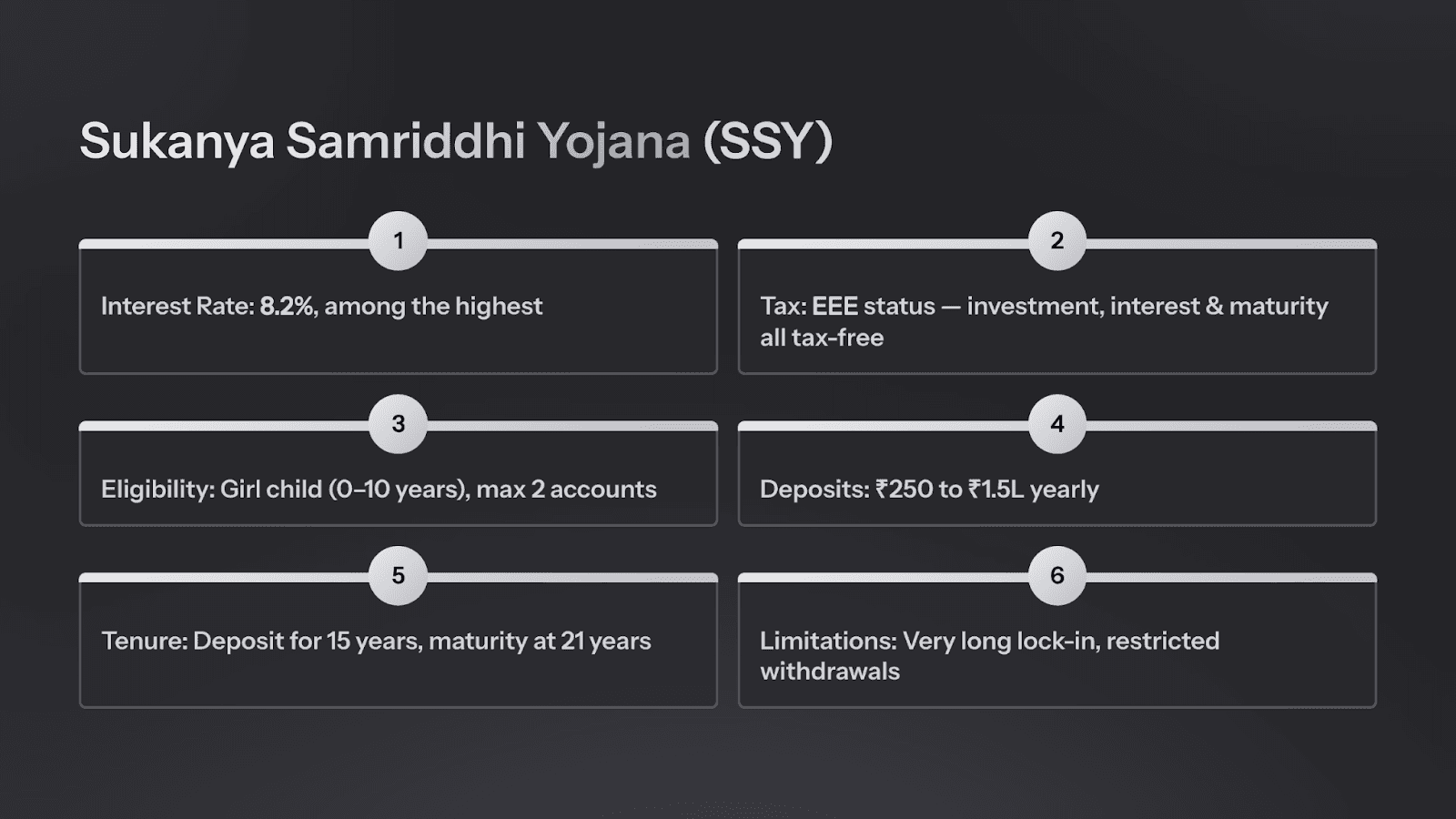 Sukanya Samriddhi Yojana (SSY)

1

Interest Rate: 8.2%, among the highest

2

Tax: EEE status — investment, interest & maturity all tax-free

3

Eligibility: Girl child (0–10 years), max 2 accounts

4

Deposits: ₹250 to ₹1.5L yearly

5

Tenure: Deposit for 15 years, maturity at 21 years

6

Limitations: Very long lock-in, restricted withdrawals